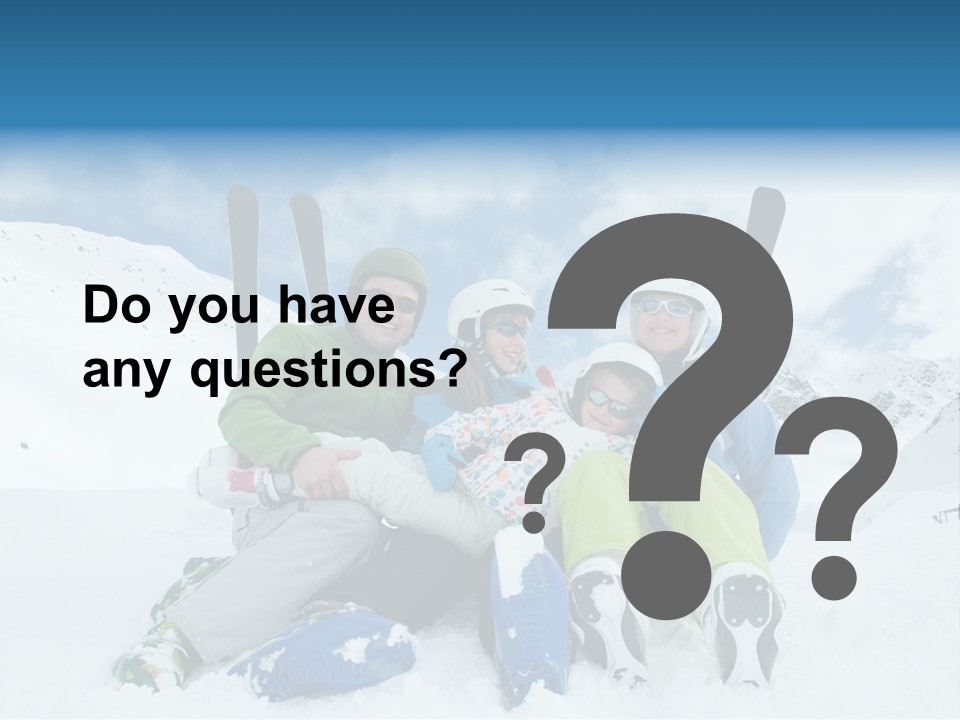 Do you have any questions?

? ? ?